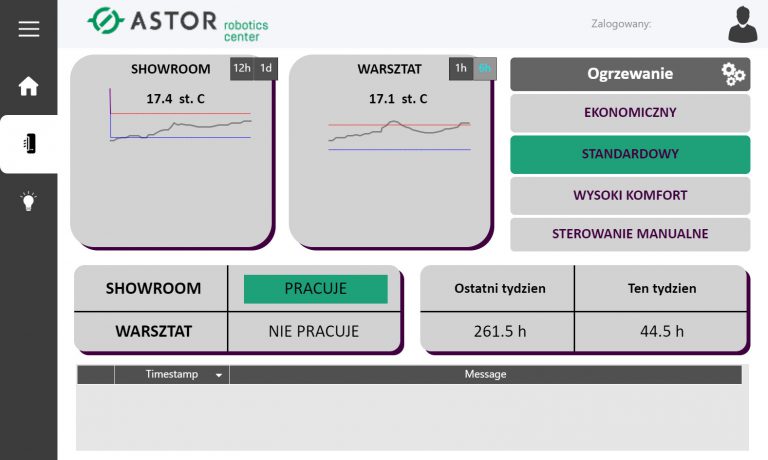 ASTOR robotics center

Zalogowany:

SHOWROOM 12h 1d

17.4 st. C

WARSZTAT 1h 6h

17.1 st. C

Ogrzewanie

EKONOMICZNY

STANDARDOWY

WYSOKI KOMFORT

STEROWANIE MANUALNE

| SHOWROOM | PRACUJE |
|---|---|
| WARSZTAT | NIE PRACUJE |

| Ostatni tydzien | Ten tydzien |
|---|---|
| 261.5 h | 44.5 h |

| | Timestamp | Message |
|---|---|---|